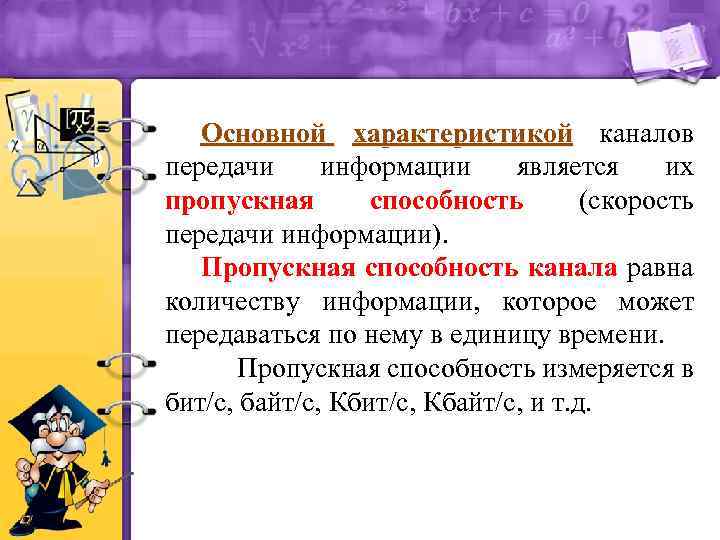 Основной характеристикой каналов передачи информации является их пропускная способность (скорость передачи информации).

Пропускная способность канала равна количеству информации, которое может передаваться по нему в единицу времени.

Пропускная способность измеряется в бит/с, байт/с, Кбит/с, Кбайт/с, и т.д.